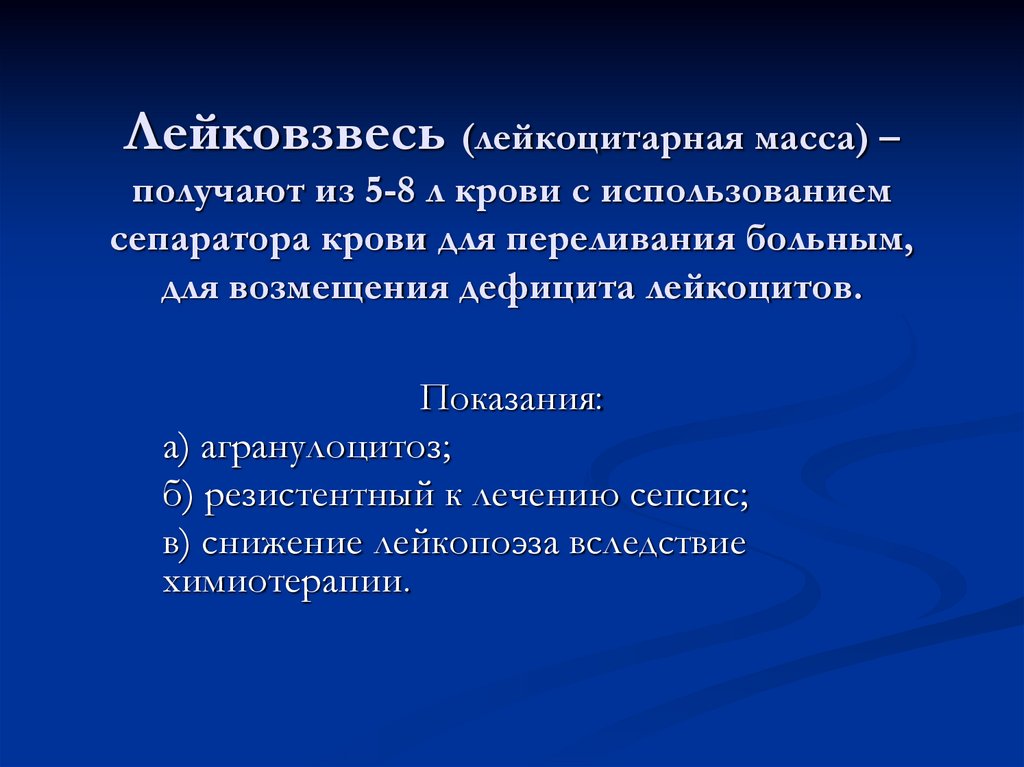 Лейковзвесь (лейкоцитарная масса) – получают из 5-8 л крови с использованием сепаратора крови для переливания больным, для возмещения дефицита лейкоцитов.

Показания:
а) агранулоцитоз;
б) резистентный к лечению сепсис;
в) снижение лейкопоэза вследствие химиотерапии.